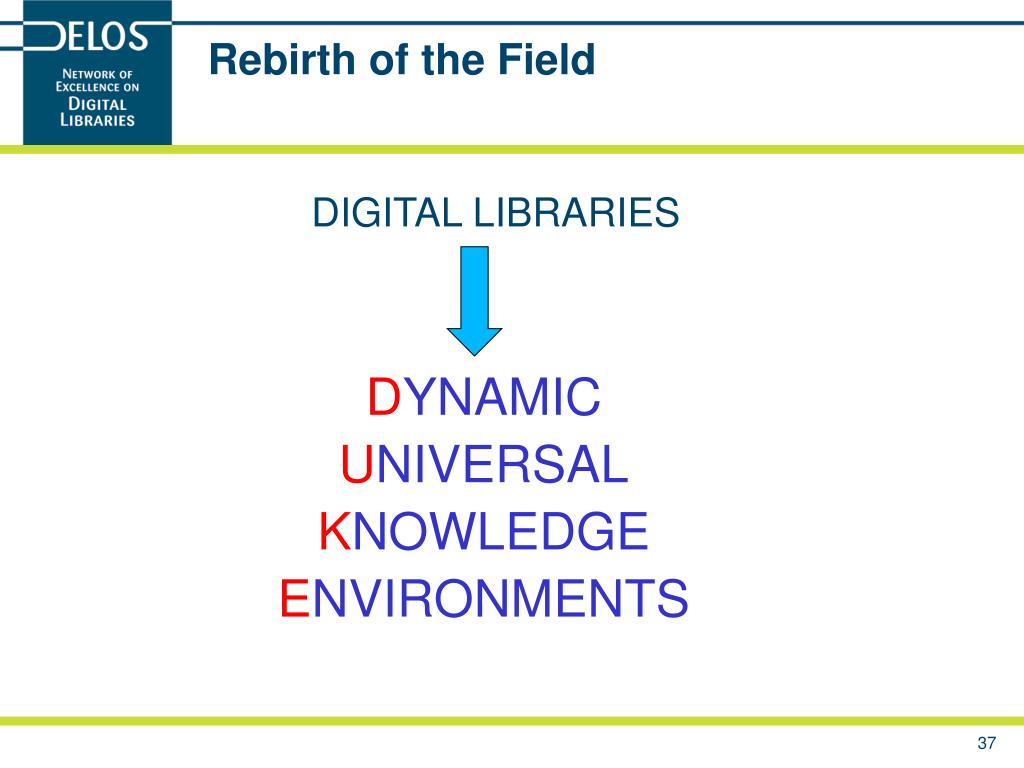 DELOS
NETWORK OF EXCELLENCE ON DIGITAL LIBRARIES

Rebirth of the Field

DIGITAL LIBRARIES

DYNAMIC
UNIVERSAL
KNOWLEDGE
ENVIRONMENTS

37